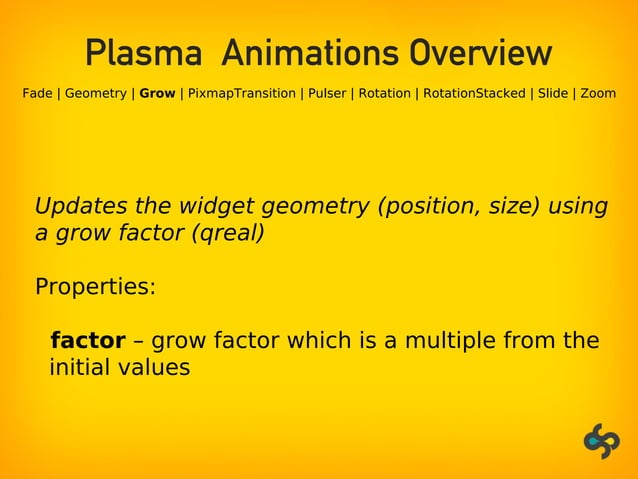 Plasma Animations Overview

Fade | Geometry | Grow | PixmapTransition | Pulser | Rotation | RotationStacked | Slide | Zoom

Updates the widget geometry (position, size) using a grow factor (qreal)

Properties:

factor – grow factor which is a multiple from the initial values